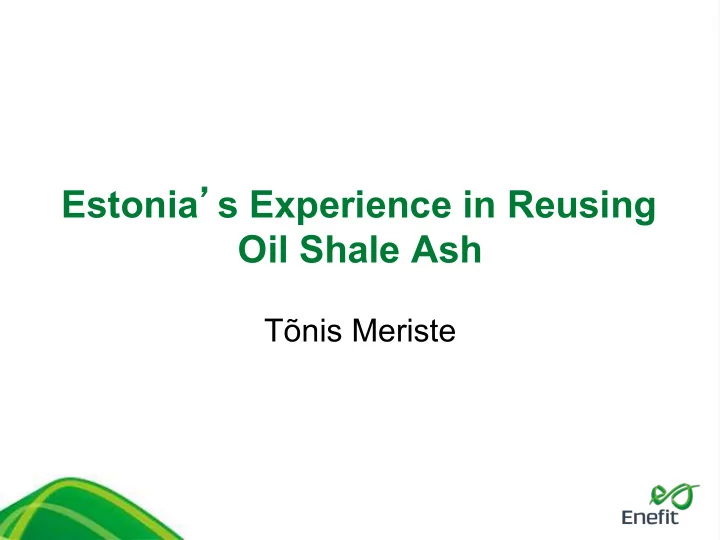 Estonia’s Experience in Reusing Oil Shale Ash

Tõnis Meriste

Enefit